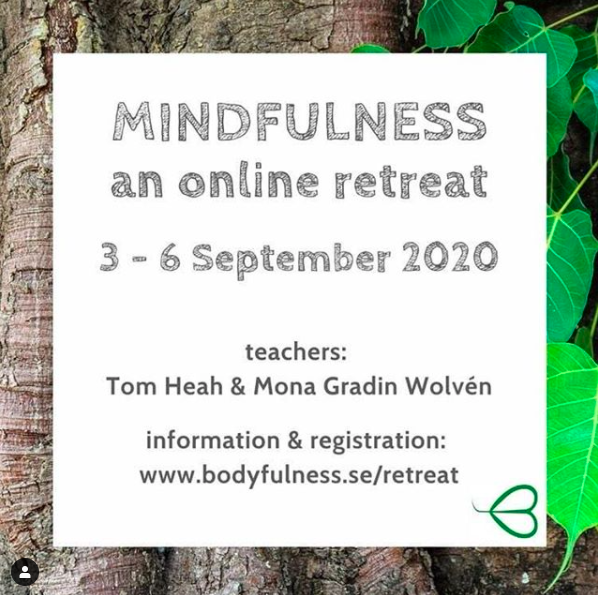 MINDFULNESS
an online retreat

3 - 6 September 2020

teachers:
Tom Heah & Mona Gradin Wolvén

information & registration:
www.bodyfulness.se/retreat